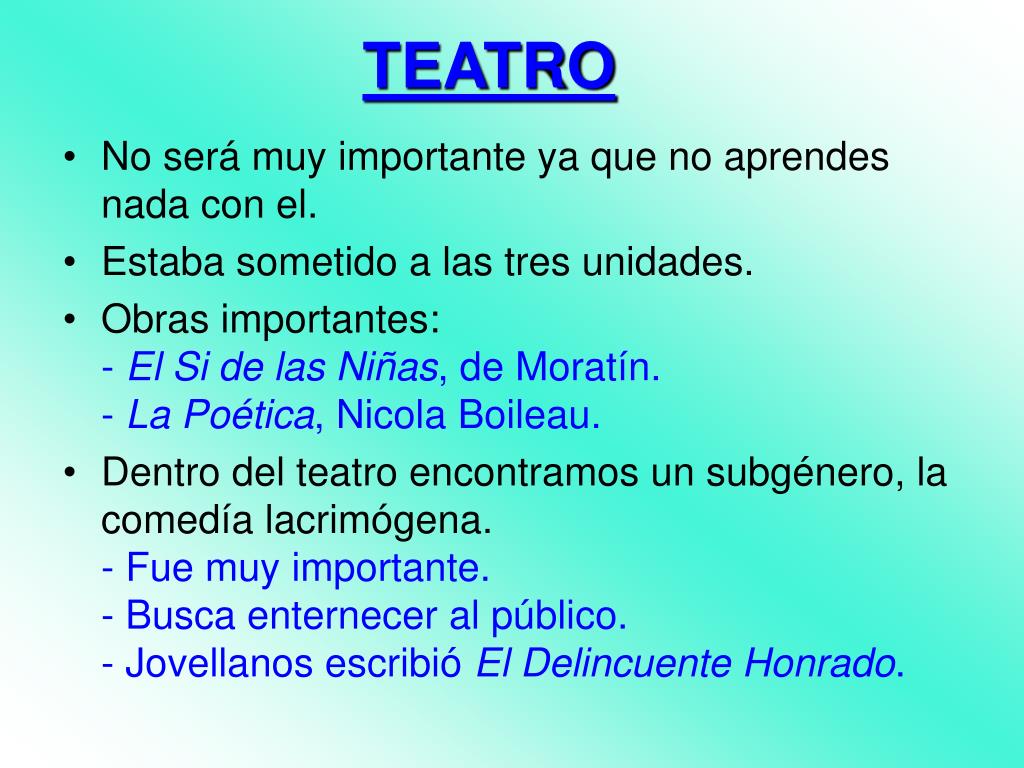 TEATRO

• No será muy importante ya que no aprendes nada con el.
• Estaba sometido a las tres unidades.
• Obras importantes:
- El Si de las Niñas, de Moratín.
- La Poética, Nicola Boileau.
• Dentro del teatro encontramos un subgénero, la comedía lacrimógena.
- Fue muy importante.
- Busca enternecer al público.
- Jovellanos escribió El Delincuente Honrado.